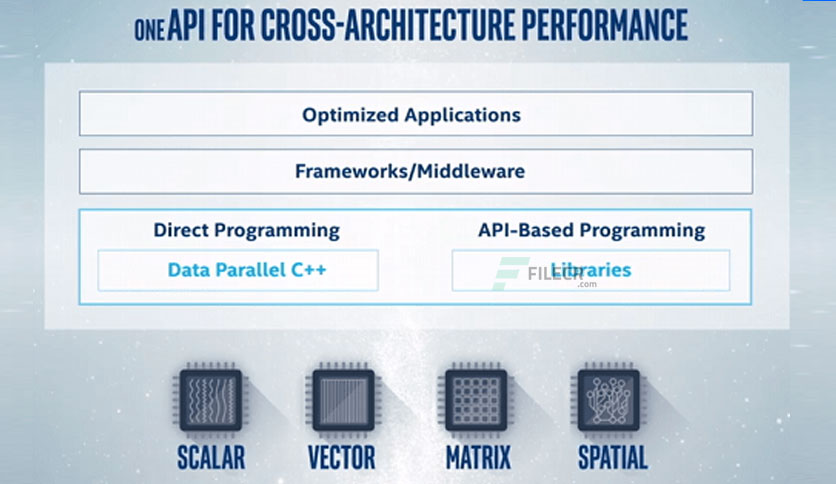 ONE API FOR CROSS-ARCHITECTURE PERFORMANCE

Optimized Applications

Frameworks/Middleware

Direct Programming

Data Parallel C++

API-Based Programming

Libraries

FILECR .com

SCALAR

VECTOR

MATRIX

SPATIAL